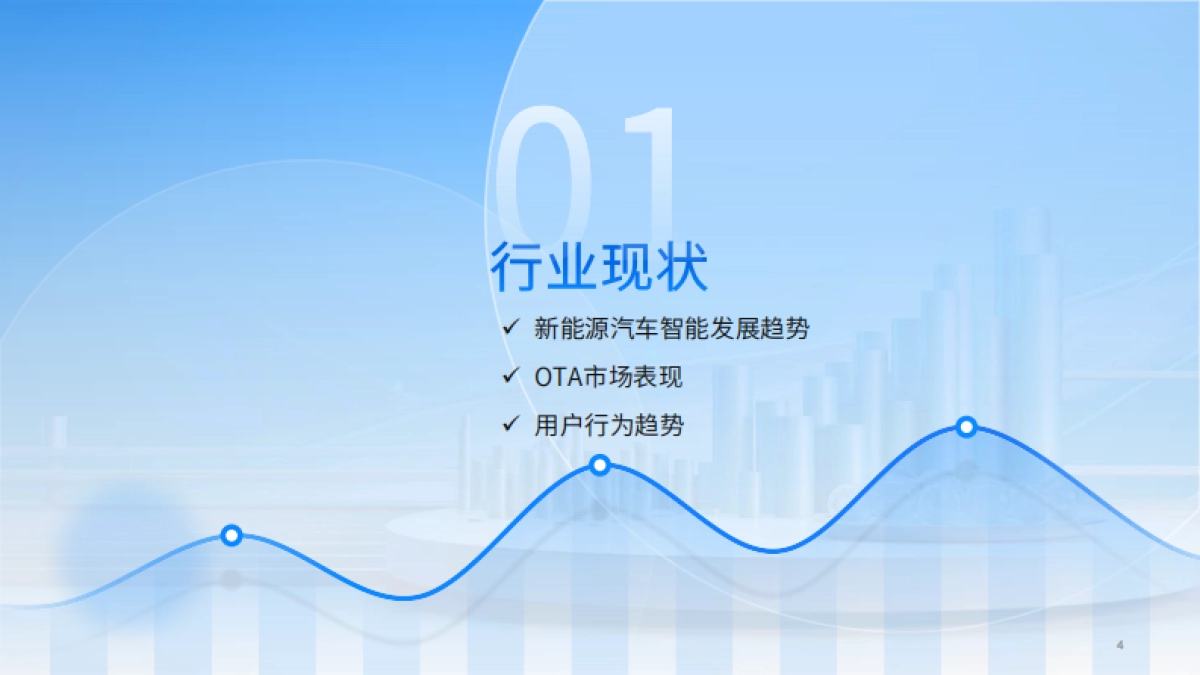 01
行业现状

✓ 新能源汽车智能发展趋势
✓ OTA市场表现
✓ 用户行为趋势

4